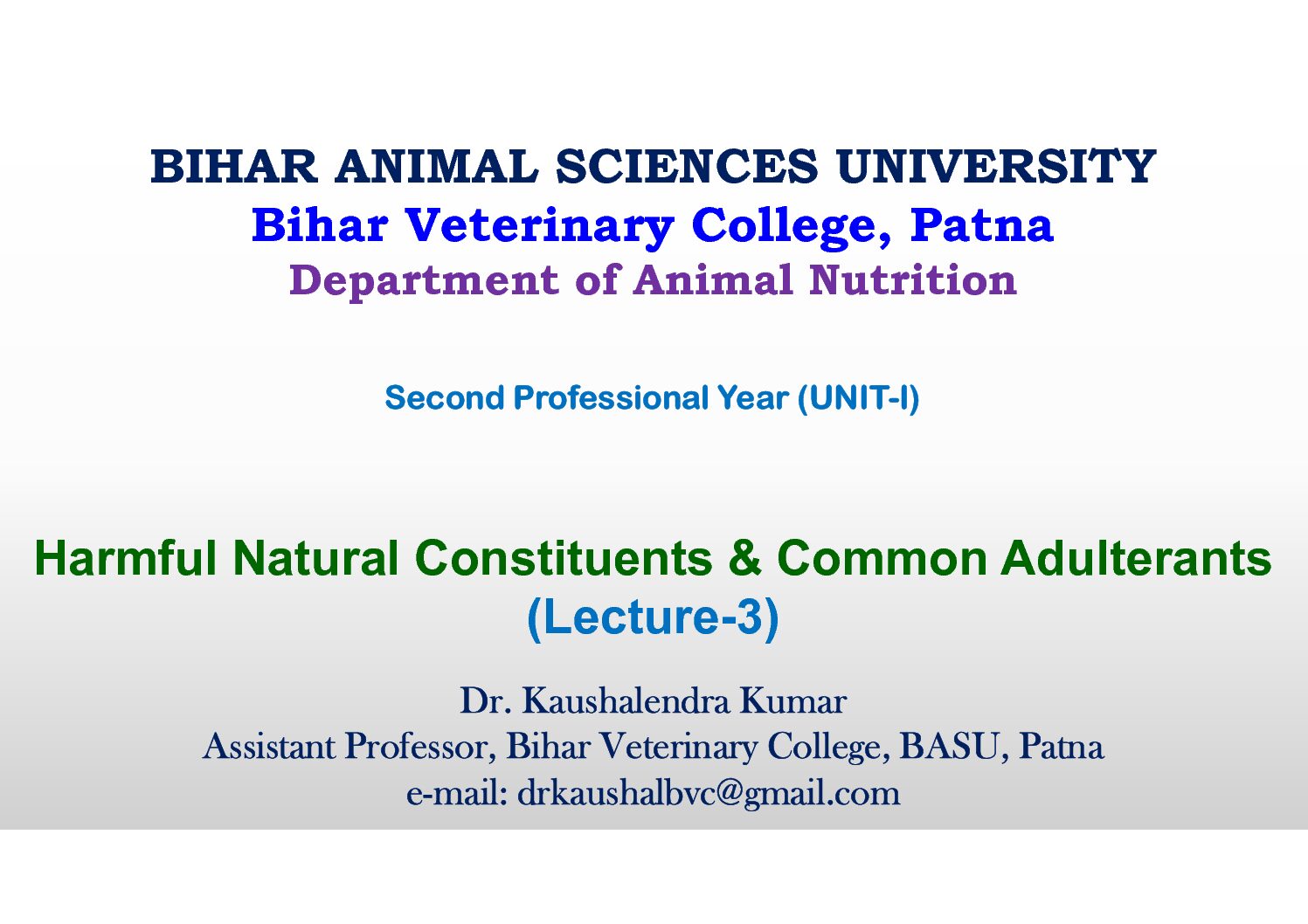 BIHAR ANIMAL SCIENCES UNIVERSITY
Bihar Veterinary College, Patna
Department of Animal Nutrition

Second Professional Year (UNIT-I)

Harmful Natural Constituents & Common Adulterants
(Lecture-3)

Dr. Kaushalendra Kumar
Assistant Professor, Bihar Veterinary College, BASU, Patna
e-mail: drkaushalbvc@gmail.com